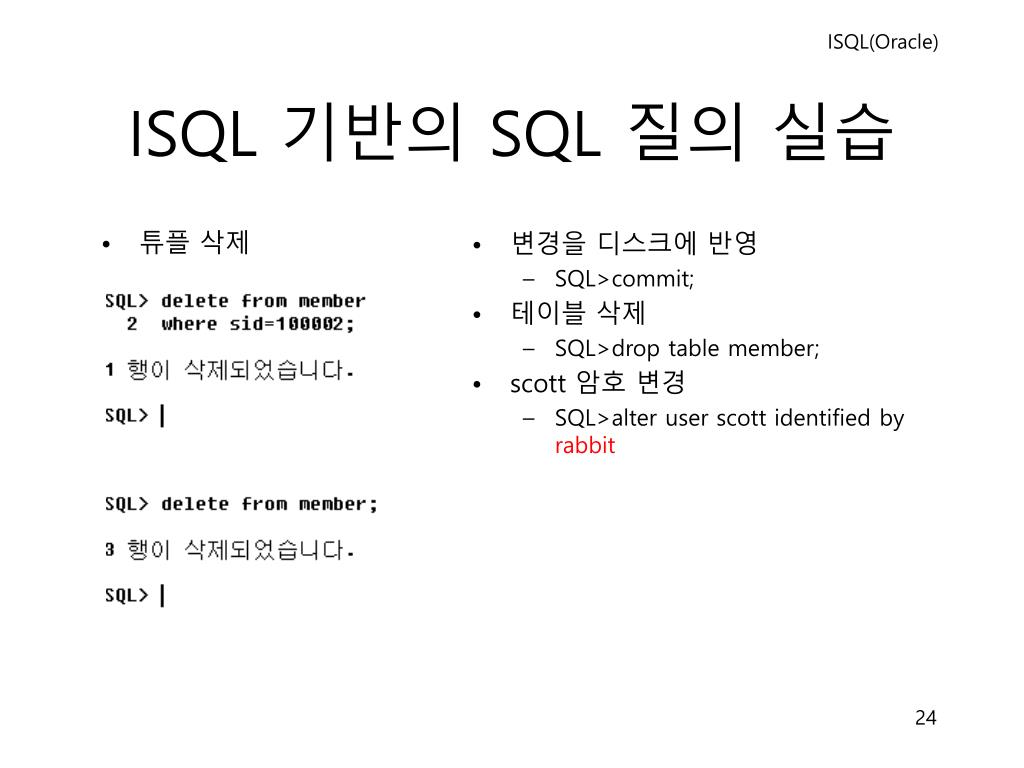 ISQL(Oracle)

ISQL 기반의 SQL 질의 실습

• 튜플 삭제

SQL> delete from member
  2  where sid=100002;

1 행이 삭제되었습니다.

SQL> |

SQL> delete from member;

3 행이 삭제되었습니다.

SQL> |

• 변경을 디스크에 반영
– SQL>commit;
• 테이블 삭제
– SQL>drop table member;
• scott 암호 변경
– SQL>alter user scott identified by rabbit

24